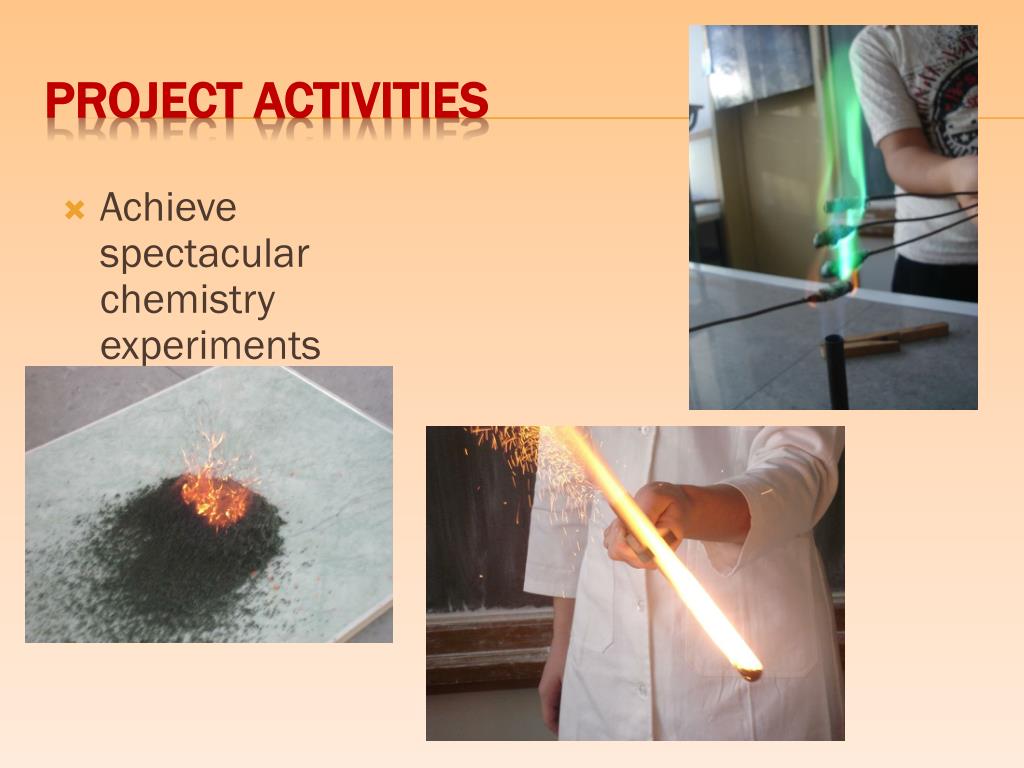 PROJECT ACTIVITIES

Achieve spectacular chemistry experiments